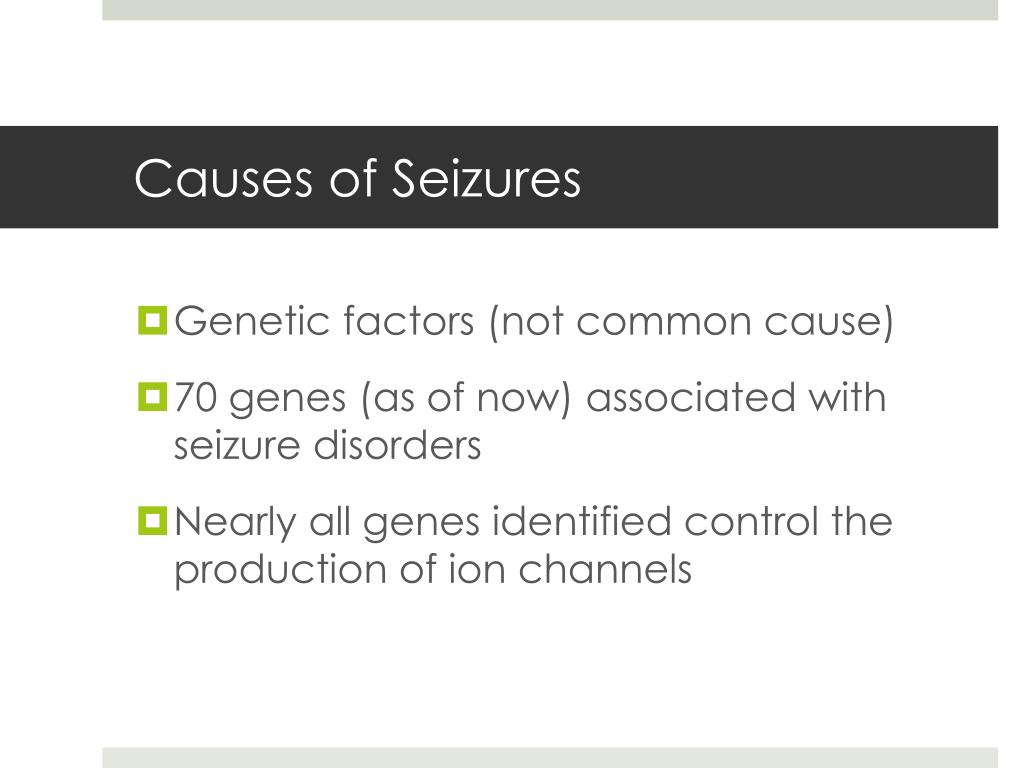 Causes of Seizures

Genetic factors (not common cause)

70 genes (as of now) associated with seizure disorders

Nearly all genes identified control the production of ion channels